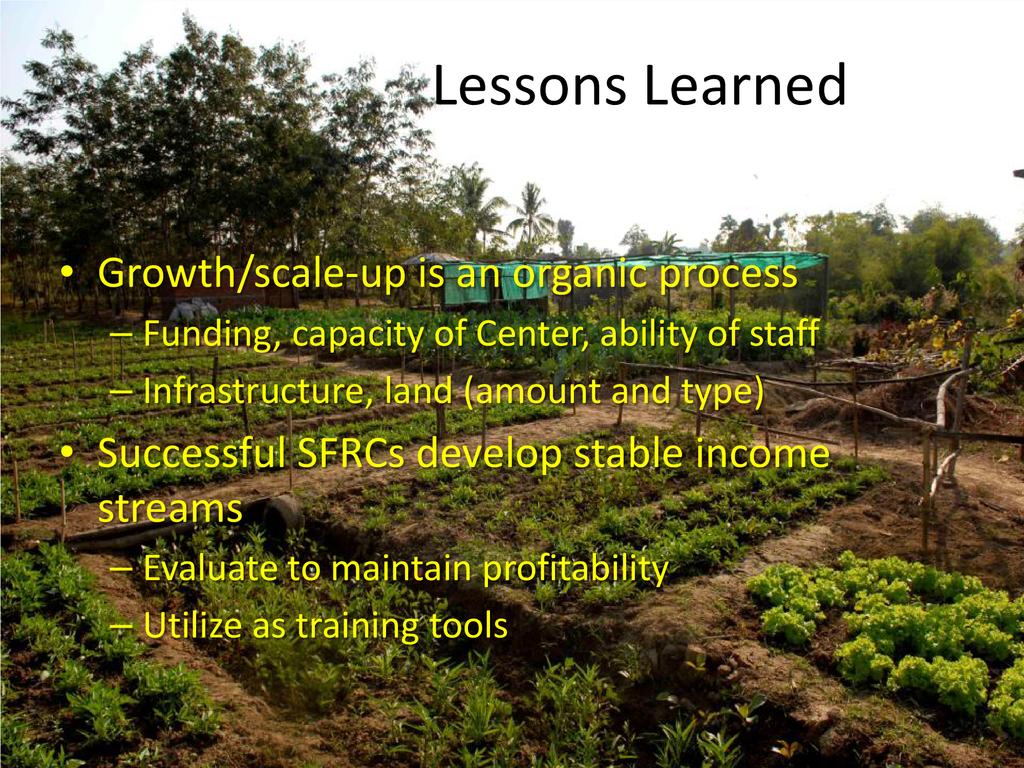 Lessons Learned

• Growth/scale-up is an organic process
– Funding, capacity of Center, ability of staff
– Infrastructure, land (amount and type)

• Successful SFRCs develop stable income streams
– Evaluate to maintain profitability
– Utilize as training tools